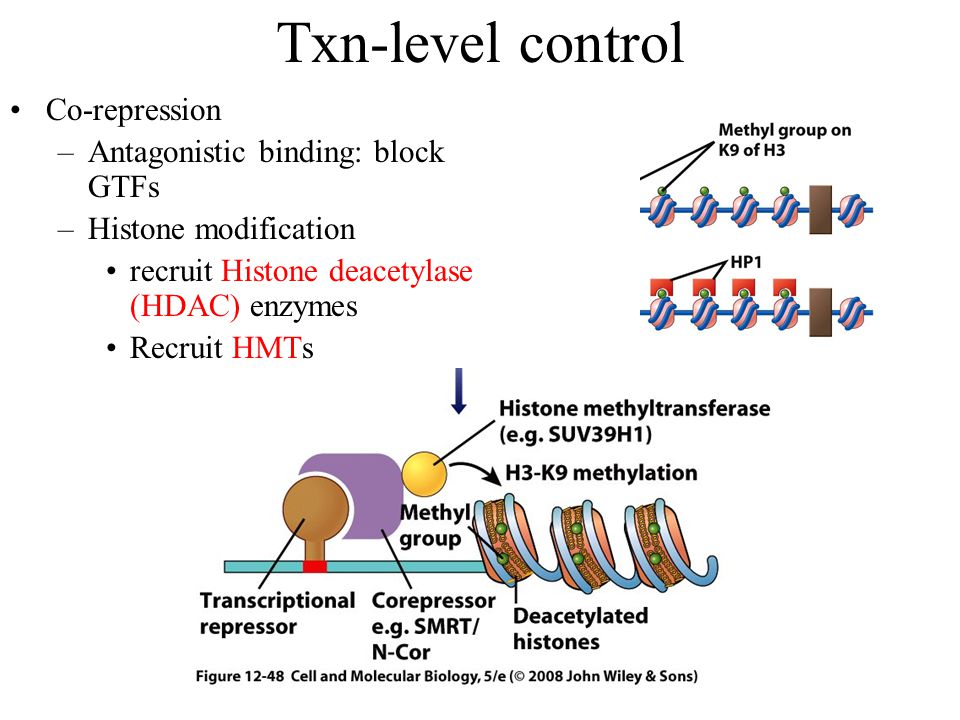 Txn-level control

• Co-repression
  – Antagonistic binding: block GTFs
  – Histone modification
    • recruit Histone deacetylase (HDAC) enzymes
    • Recruit HMTs

Methyl group on K9 of H3

HP1

Histone methyltransferase (e.g. SUV39H1)

H3-K9 methylation

Methyl group

Transcriptional repressor

Corepressor e.g. SMRT/ N-Cor

Deacetylated histones

Figure 12-48 Cell and Molecular Biology, 5/e (© 2008 John Wiley & Sons)